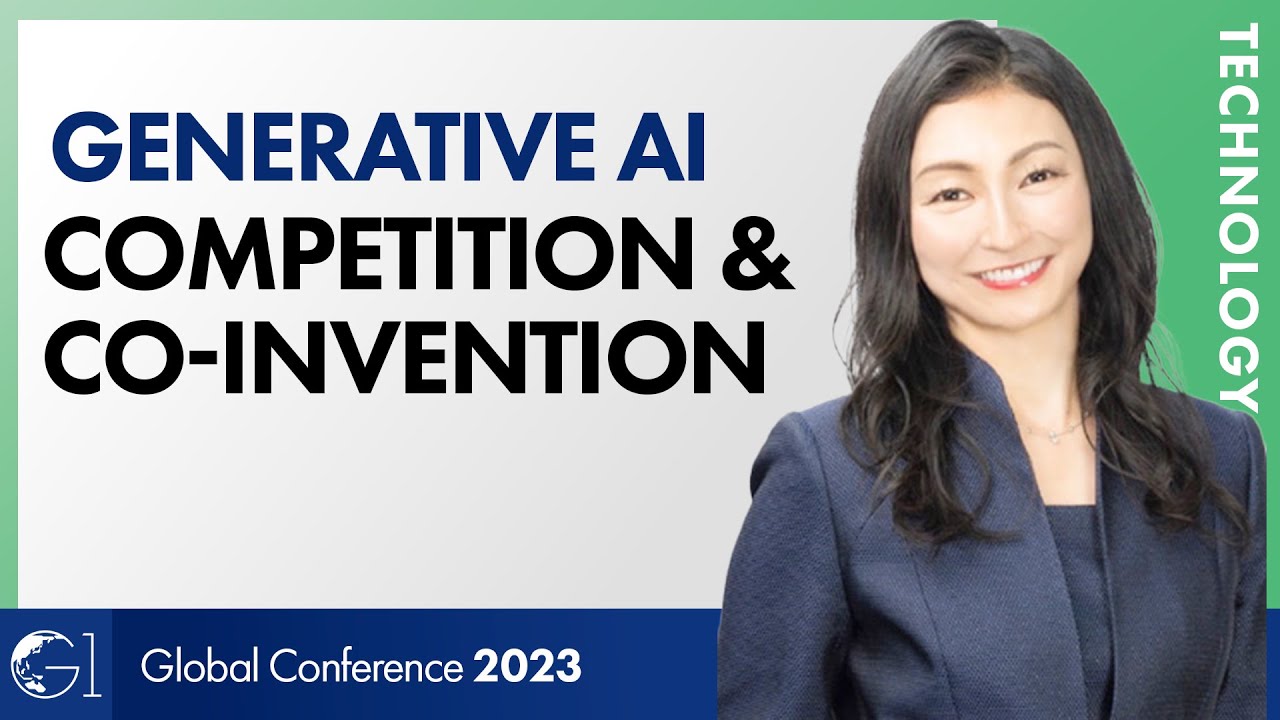 GENERATIVE AI
COMPETITION &
CO-INVENTION

TECHNOLOGY

G1

Global Conference 2023